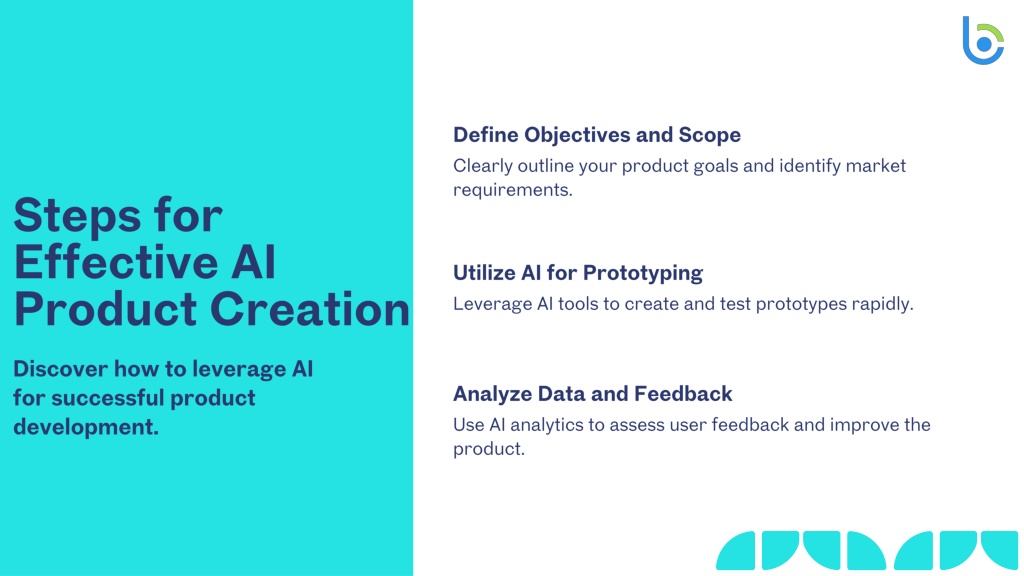 Steps for Effective AI Product Creation

Discover how to leverage AI for successful product development.

Define Objectives and Scope

Clearly outline your product goals and identify market requirements.

Utilize AI for Prototyping

Leverage AI tools to create and test prototypes rapidly.

Analyze Data and Feedback

Use AI analytics to assess user feedback and improve the product.